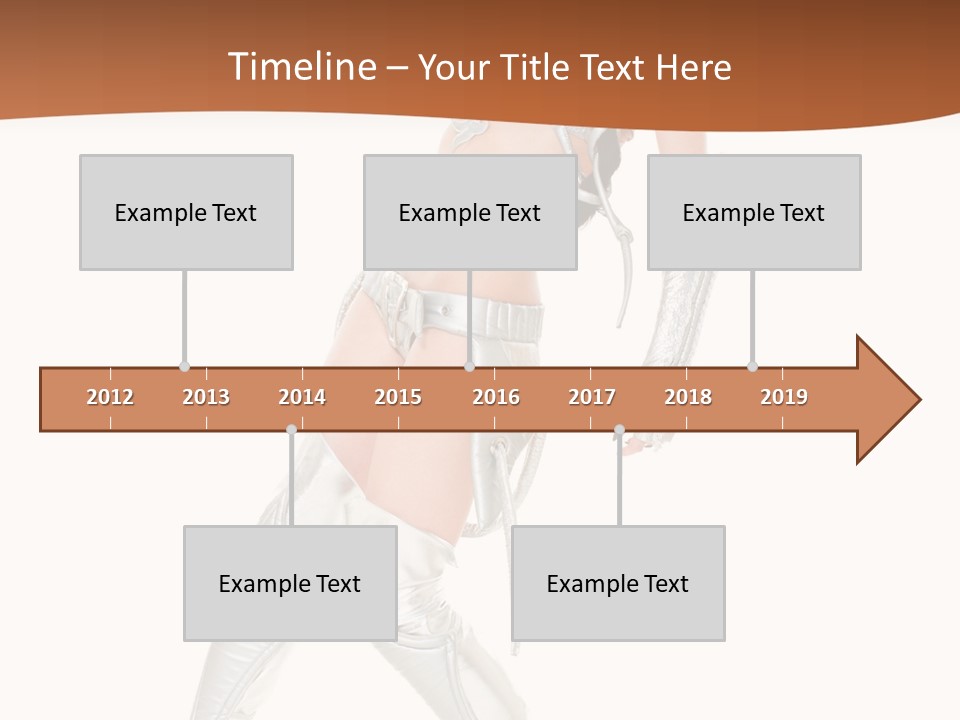 Timeline – Your Title Text Here

Example Text

Example Text

Example Text

2012 2013 2014 2015 2016 2017 2018 2019

Example Text

Example Text